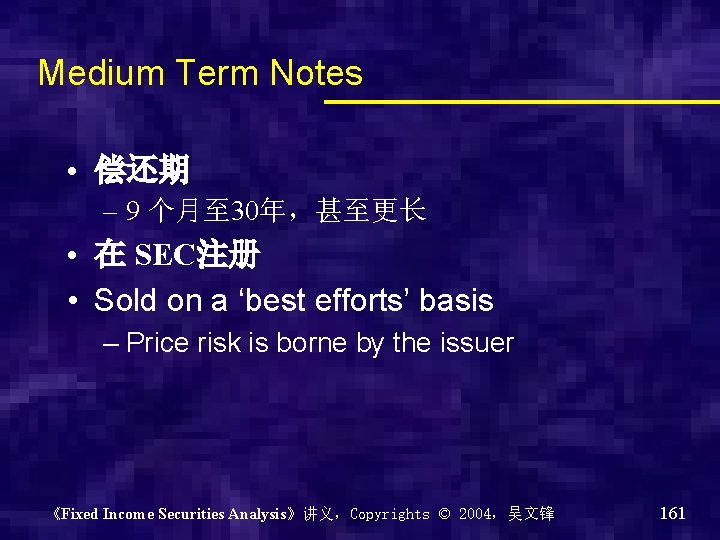 Medium Term Notes

• 偿还期
– 9 个月至30年，甚至更长
• 在 SEC注册
• Sold on a ‘best efforts’ basis
– Price risk is borne by the issuer

《Fixed Income Securities Analysis》讲义，Copyrights © 2004，吴文锋 161